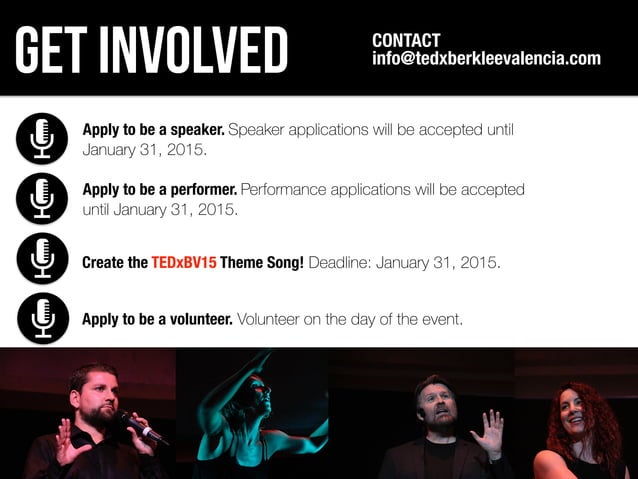 GET INVOLVED

CONTACT
info@tedxberkleevalencia.com

Apply to be a speaker. Speaker applications will be accepted until January 31, 2015.

Apply to be a performer. Performance applications will be accepted until January 31, 2015.

Create the TEDxBV15 Theme Song! Deadline: January 31, 2015.

Apply to be a volunteer. Volunteer on the day of the event.